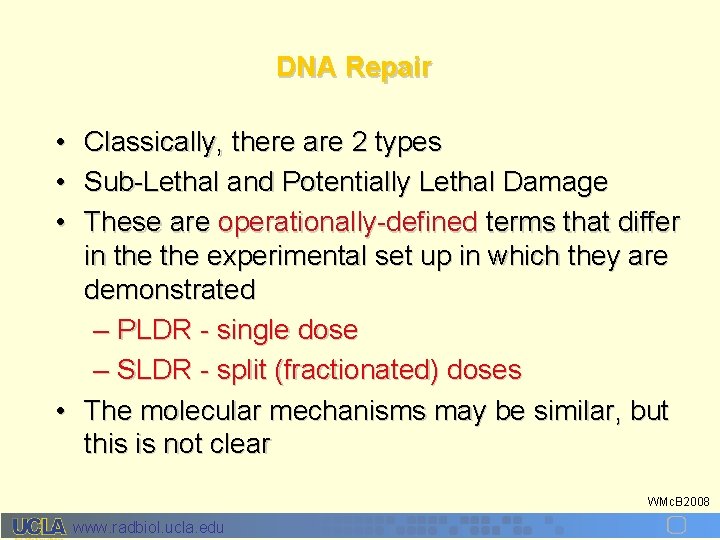 DNA Repair

• Classically, there are 2 types
• Sub-Lethal and Potentially Lethal Damage
• These are operationally-defined terms that differ in the the experimental set up in which they are demonstrated
– PLDR - single dose
– SLDR - split (fractionated) doses
• The molecular mechanisms may be similar, but this is not clear

WMcB2008

UCLA www.radbiol.ucla.edu